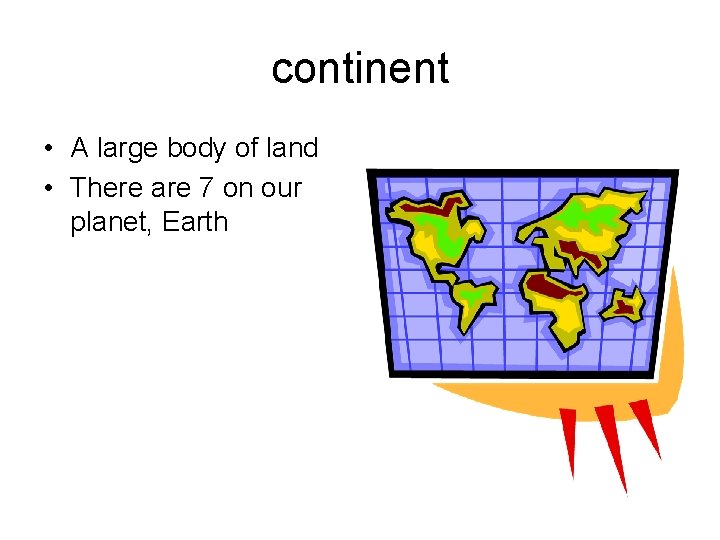 continent

• A large body of land
• There are 7 on our planet, Earth